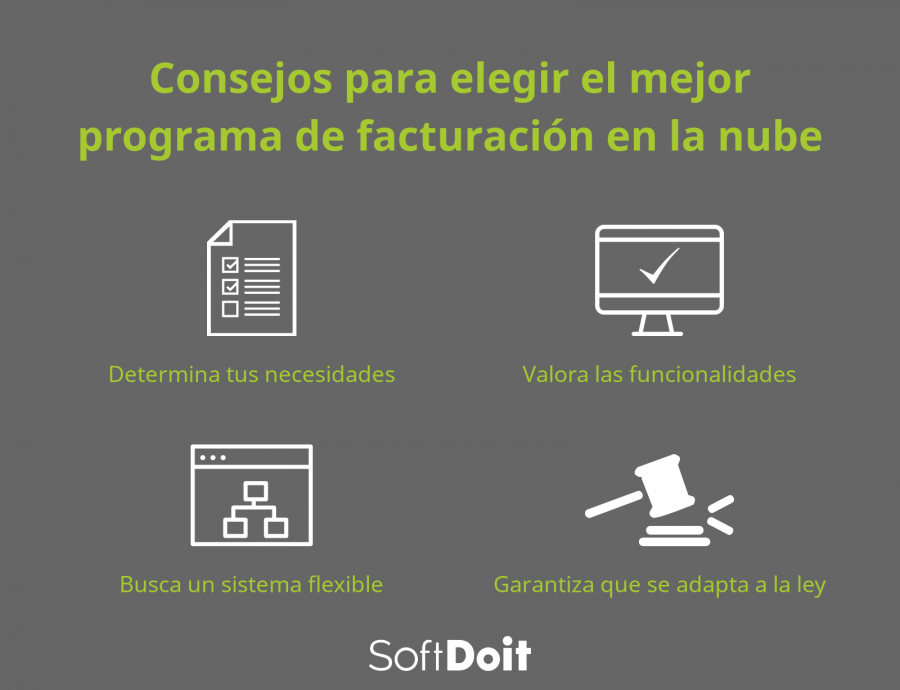 Consejos para elegir el mejor programa de facturación en la nube

Determina tus necesidades

Valora las funcionalidades

Busca un sistema flexible

Garantiza que se adapta a la ley

SoftDoit